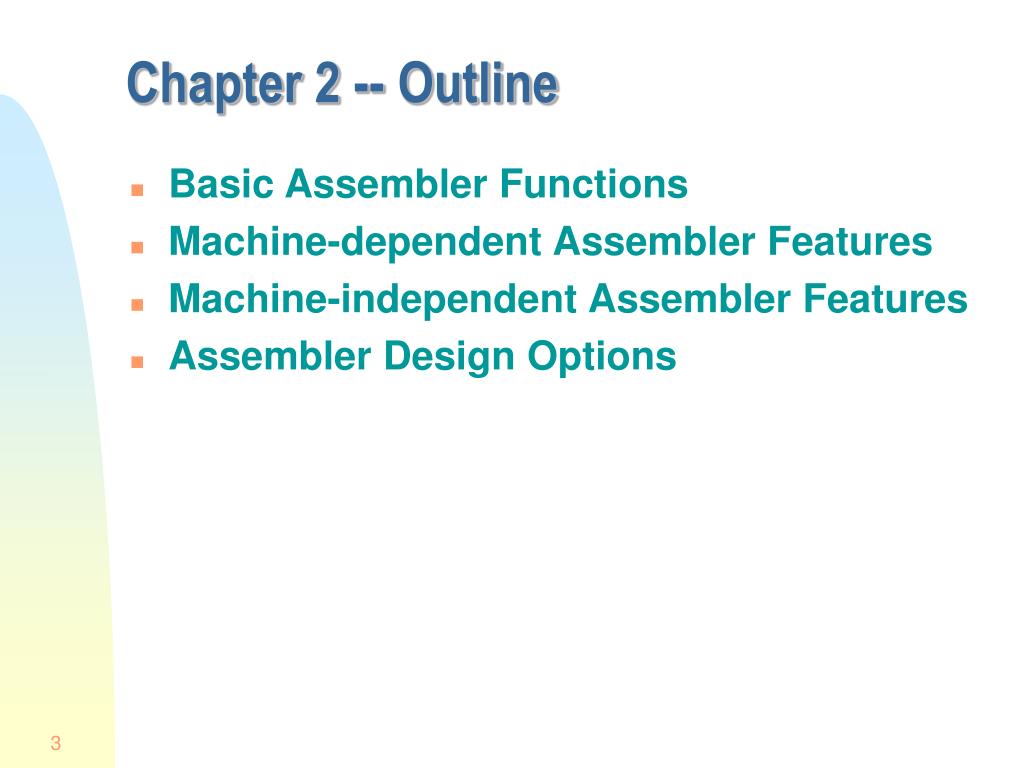 Chapter 2 -- Outline

- Basic Assembler Functions
- Machine-dependent Assembler Features
- Machine-independent Assembler Features
- Assembler Design Options

3